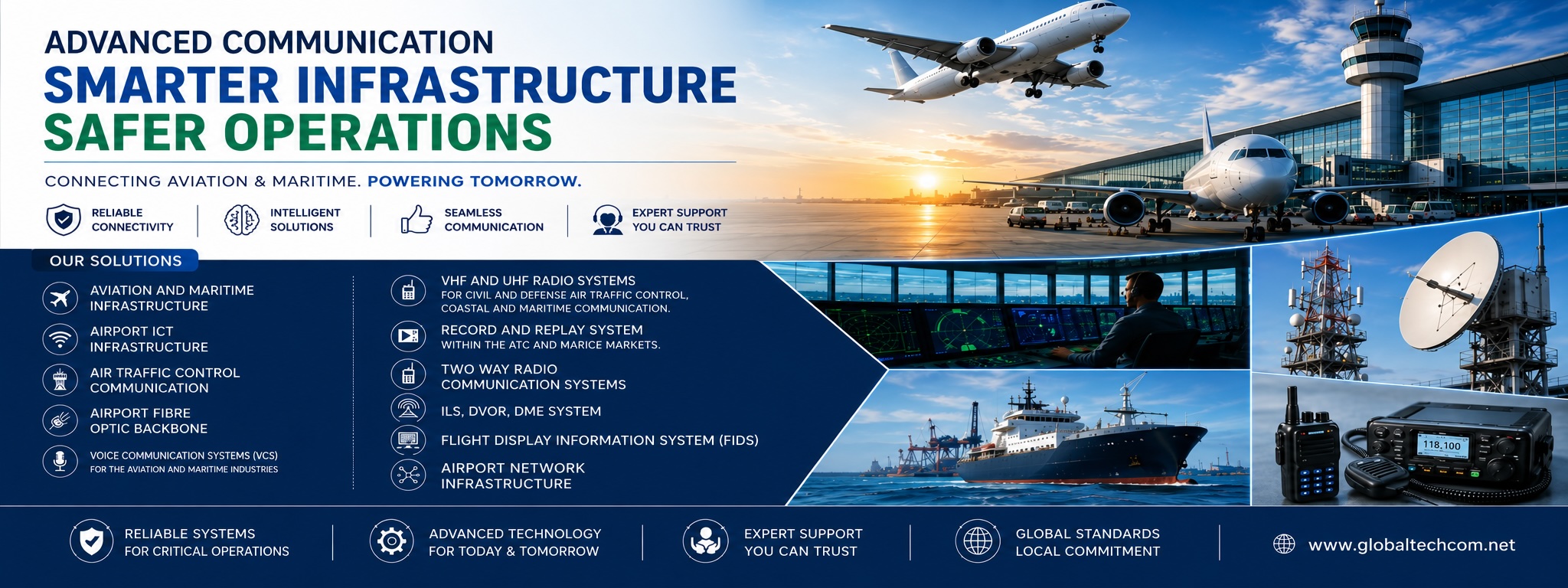 ADVANCED COMMUNICATION
SMARTER INFRASTRUCTURE
SAFER OPERATIONS

CONNECTING AVIATION & MARITIME. POWERING TOMORROW.

RELIABLE CONNECTIVITY

INTELLIGENT SOLUTIONS

SEAMLESS COMMUNICATION

EXPERT SUPPORT YOU CAN TRUST

OUR SOLUTIONS

AVIATION AND MARITIME INFRASTRUCTURE

AIRPORT ICT INFRASTRUCTURE

AIR TRAFFIC CONTROL COMMUNICATION

AIRPORT FIBRE OPTIC BACKBONE

VOICE COMMUNICATION SYSTEMS (VCS)
FOR THE AVIATION AND MARITIME INDUSTRIES

VHF AND UHF RADIO SYSTEMS
FOR CIVIL AND DEFENSE AIR TRAFFIC CONTROL, COASTAL AND MARITIME COMMUNICATION.

RECORD AND REPLAY SYSTEM
WITHIN THE ATC AND MARICE MARKETS.

TWO WAY RADIO COMMUNICATION SYSTEMS

ILS, DVOR, DME SYSTEM

FLIGHT DISPLAY INFORMATION SYSTEM (FIDS)

AIRPORT NETWORK INFRASTRUCTURE

118.100

RELIABLE SYSTEMS FOR CRITICAL OPERATIONS

ADVANCED TECHNOLOGY FOR TODAY & TOMORROW

EXPERT SUPPORT YOU CAN TRUST

GLOBAL STANDARDS LOCAL COMMITMENT

www.globaltechcom.net